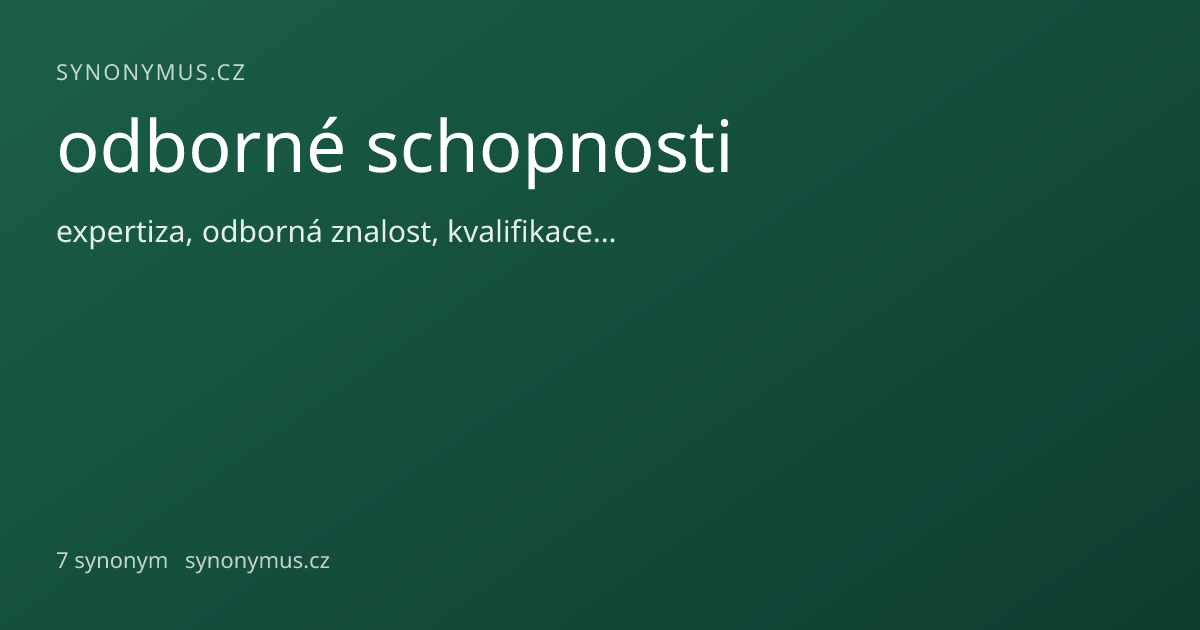 SYNONYMUS.CZ

odborné schopnosti

expertiza, odborná znalost, kvalifikace...

7 synonym synonymus.cz